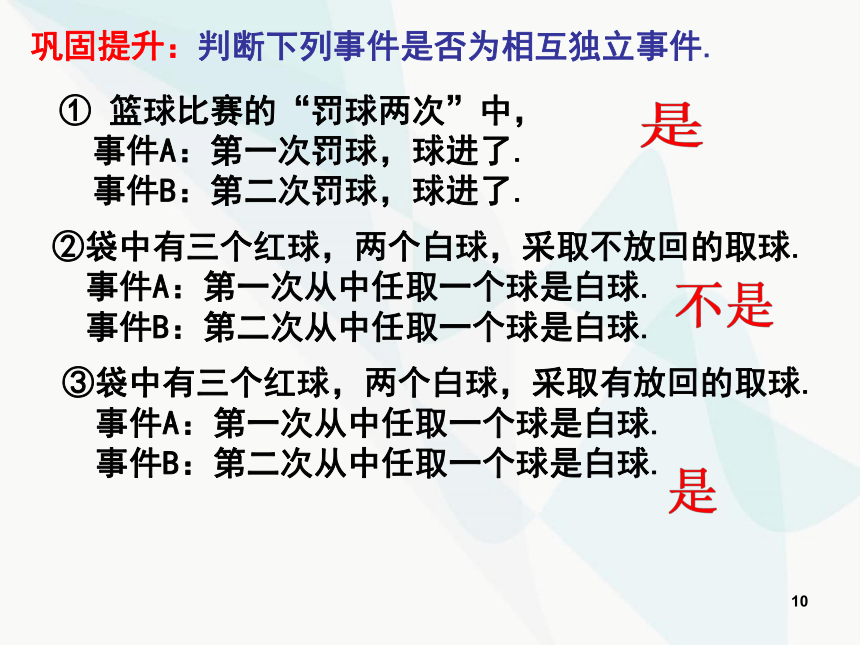 巩固提升：判断下列事件是否为相互独立事件.

① 篮球比赛的“罚球两次”中，
事件A：第一次罚球，球进了.
事件B：第二次罚球，球进了.

是

②袋中有三个红球，两个白球，采取不放回的取球.
事件A：第一次从中任取一个球是白球.
事件B：第二次从中任取一个球是白球.

不是

③袋中有三个红球，两个白球，采取有放回的取球.
事件A：第一次从中任取一个球是白球.
事件B：第二次从中任取一个球是白球.

是

10